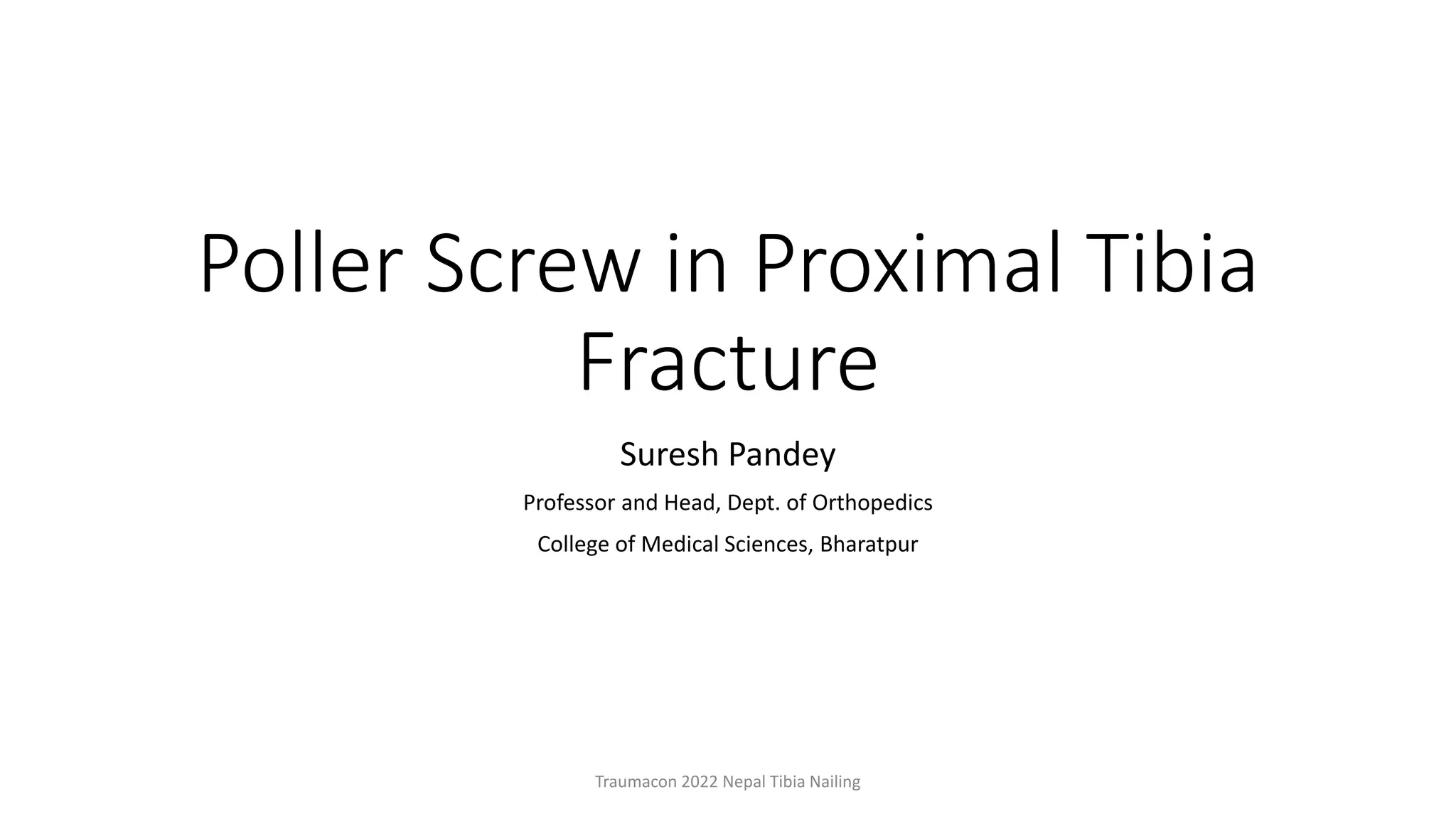 Poller Screw in Proximal Tibia Fracture

Suresh Pandey

Professor and Head, Dept. of Orthopedics

College of Medical Sciences, Bharatpur

Traumacon 2022 Nepal Tibia Nailing